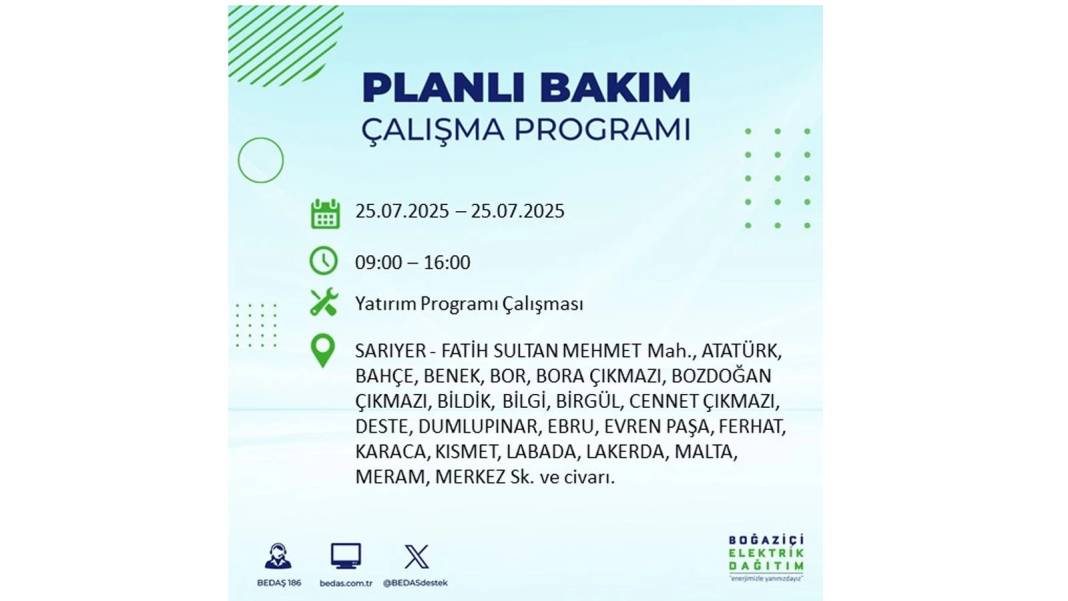 PLANLI BAKIM
ÇALIŞMA PROGRAMI

25.07.2025 – 25.07.2025

09:00 – 16:00

Yatırım Programı Çalışması

SARIYER - FATİH SULTAN MEHMET Mah., ATATÜRK, BAHÇE, BENEK, BOR, BORA ÇIKMAZI, BOZDOĞAN ÇIKMAZI, BİLDİK, BİLGİ, BİRGÜL, CENNET ÇIKMAZI, DESTE, DUMLUPINAR, EBRU, EVREN PAŞA, FERHAT, KARACA, KISMET, LABADA, LAKERDA, MALTA, MERAM, MERKEZ Sk. ve civarı.

BEDAŞ 186
bedas.com.tr
@BEDASdestek

BOĞAZİÇİ ELEKTRİK DAĞITIM
"enerjimizle yanınızdayız"